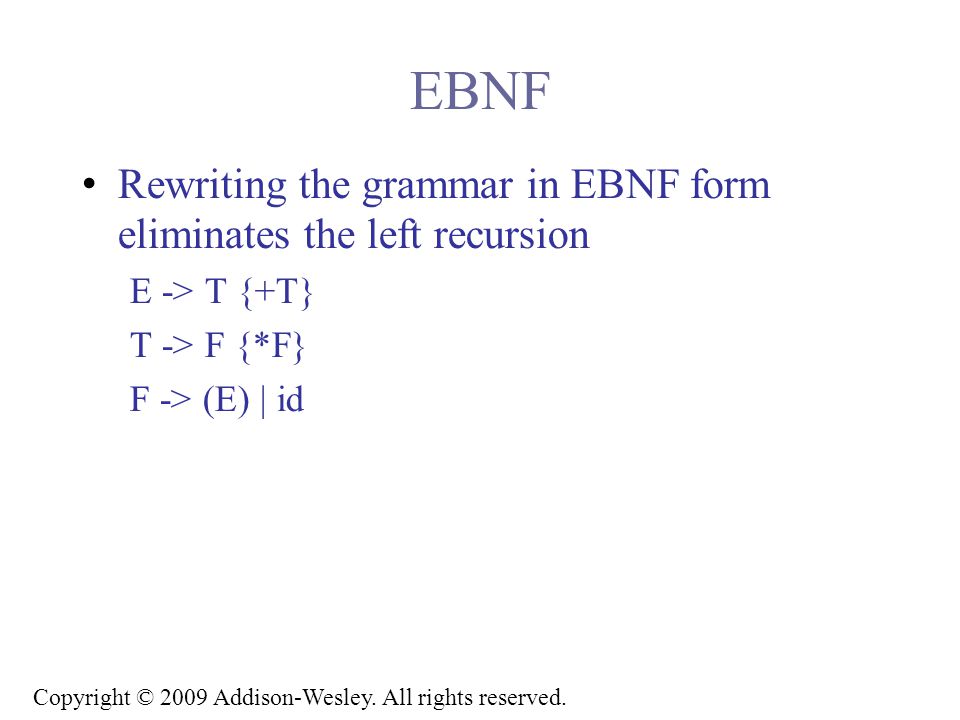 EBNF

• Rewriting the grammar in EBNF form eliminates the left recursion

E -> T {+T}

T -> F {*F}

F -> (E) | id

Copyright © 2009 Addison-Wesley. All rights reserved.